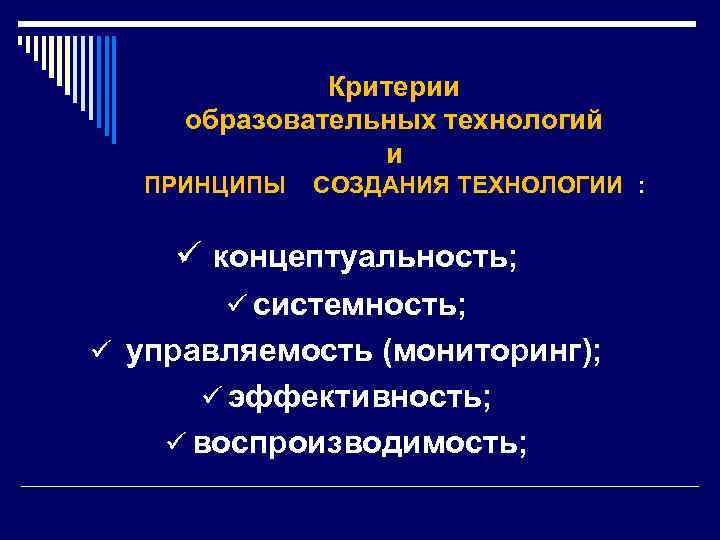 Критерии
образовательных технологий
и
ПРИНЦИПЫ СОЗДАНИЯ ТЕХНОЛОГИИ :

✓ концептуальность;
✓ системность;
✓ управляемость (мониторинг);
✓ эффективность;
✓ воспроизводимость;